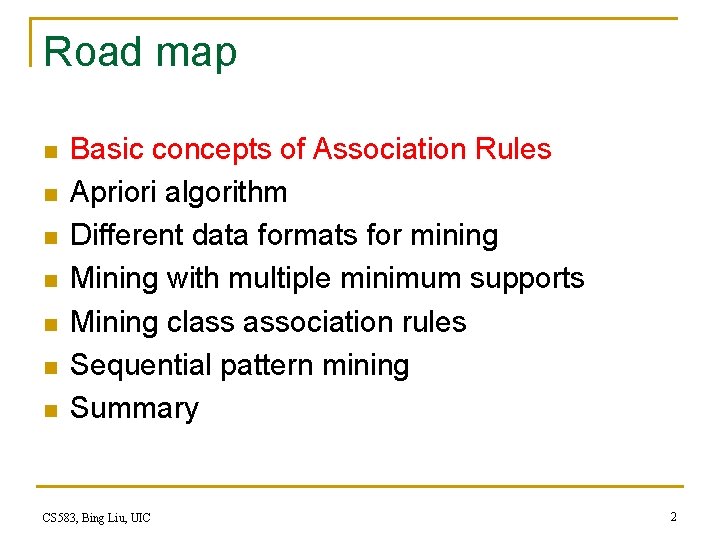 Road map

- Basic concepts of Association Rules
- Apriori algorithm
- Different data formats for mining
- Mining with multiple minimum supports
- Mining class association rules
- Sequential pattern mining
- Summary

CS583, Bing Liu, UIC

2